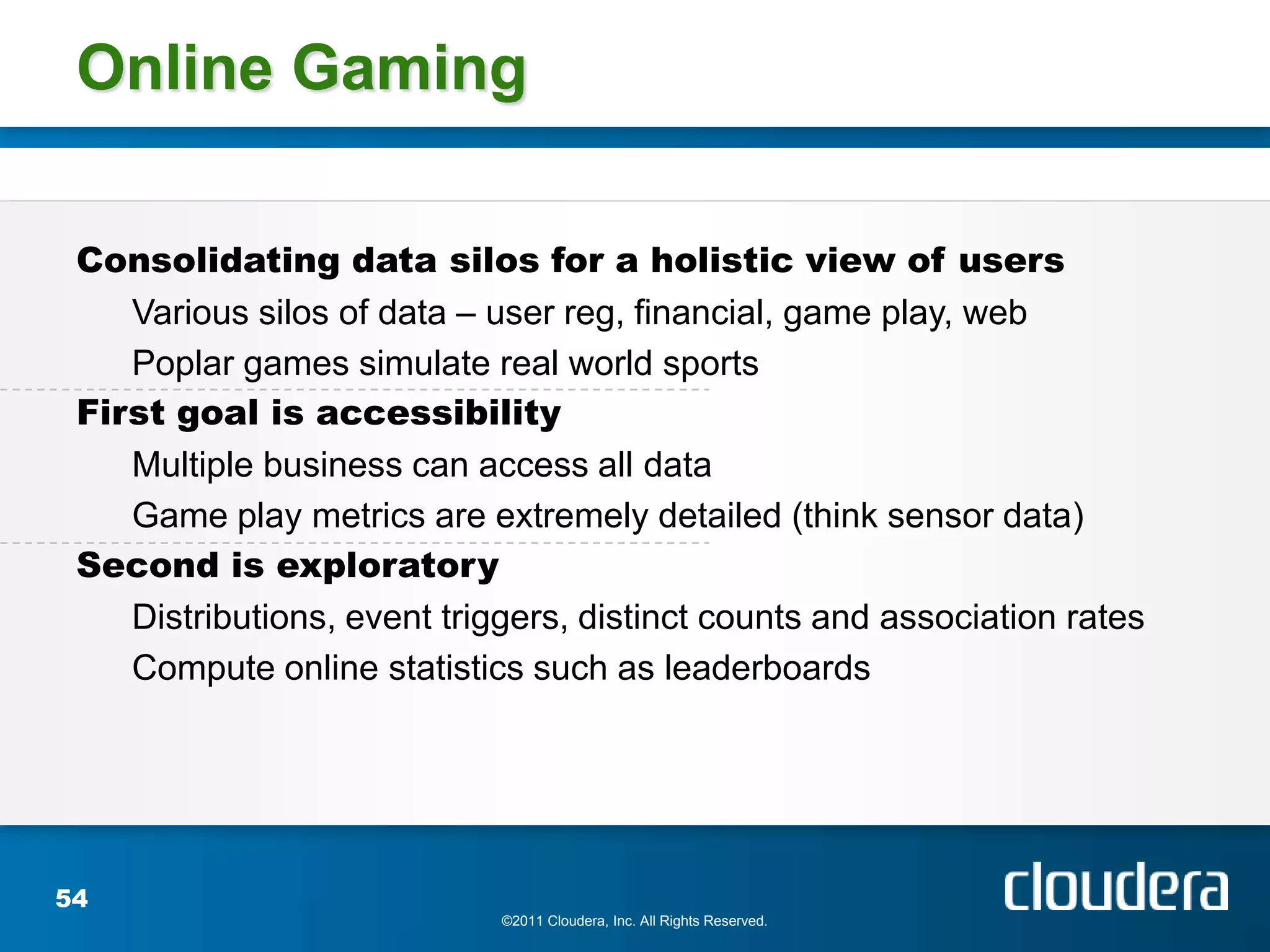 Online Gaming

Consolidating data silos for a holistic view of users

Various silos of data – user reg, financial, game play, web

Poplar games simulate real world sports

First goal is accessibility

Multiple business can access all data

Game play metrics are extremely detailed (think sensor data)

Second is exploratory

Distributions, event triggers, distinct counts and association rates

Compute online statistics such as leaderboards

54

©2011 Cloudera, Inc. All Rights Reserved.

cloudera